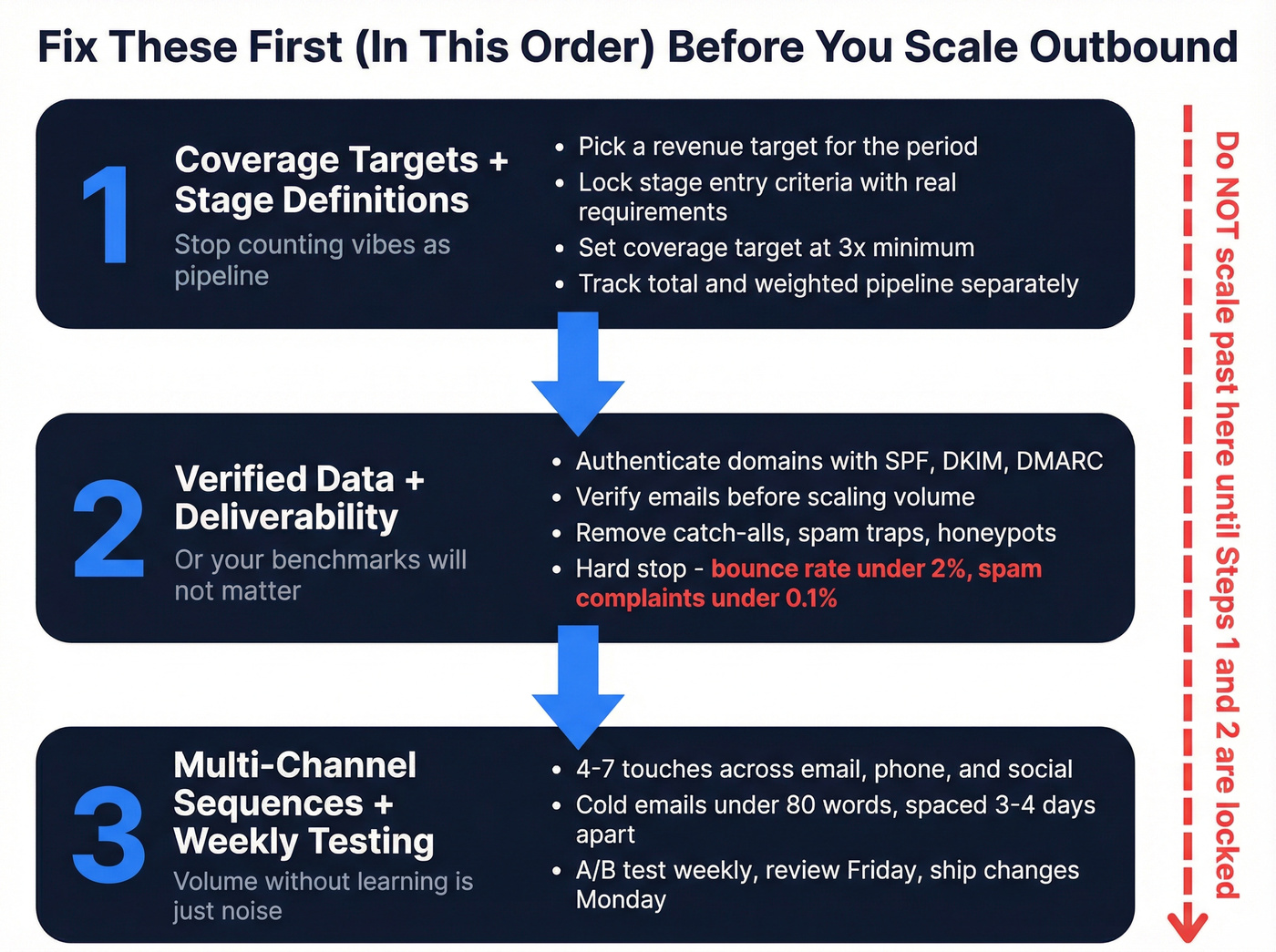 Fix These First (In This Order) Before You Scale Outbound

1

Coverage Targets + Stage Definitions

Stop counting vibes as pipeline

• Pick a revenue target for the period
• Lock stage entry criteria with real requirements
• Set coverage target at 3x minimum
• Track total and weighted pipeline separately

2

Verified Data + Deliverability

Or your benchmarks will not matter

• Authenticate domains with SPF, DKIM, DMARC
• Verify emails before scaling volume
• Remove catch-alls, spam traps, honeypots
• Hard stop - bounce rate under 2%, spam complaints under 0.1%

3

Multi-Channel Sequences + Weekly Testing

Volume without learning is just noise

• 4-7 touches across email, phone, and social
• Cold emails under 80 words, spaced 3-4 days apart
• A/B test weekly, review Friday, ship changes Monday

Do NOT scale past here until Steps 1 and 2 are locked